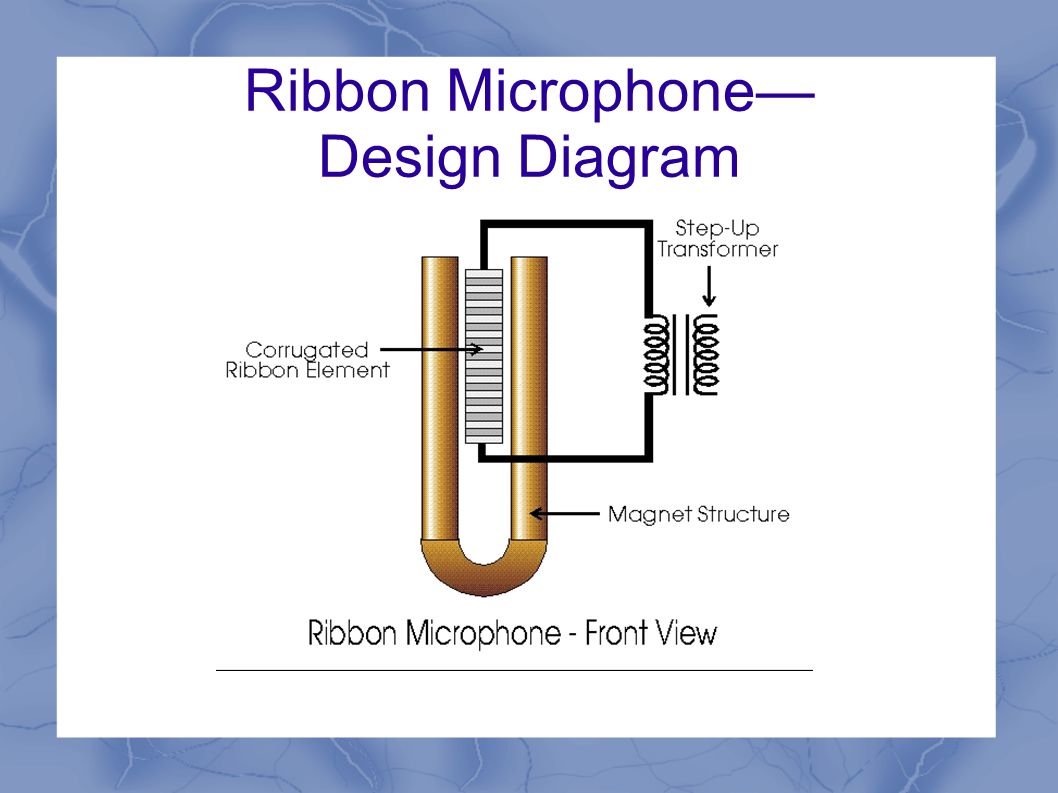 Ribbon Microphone—
Design Diagram

Step-Up
Transformer

Corrugated
Ribbon Element

Magnet Structure

Ribbon Microphone - Front View